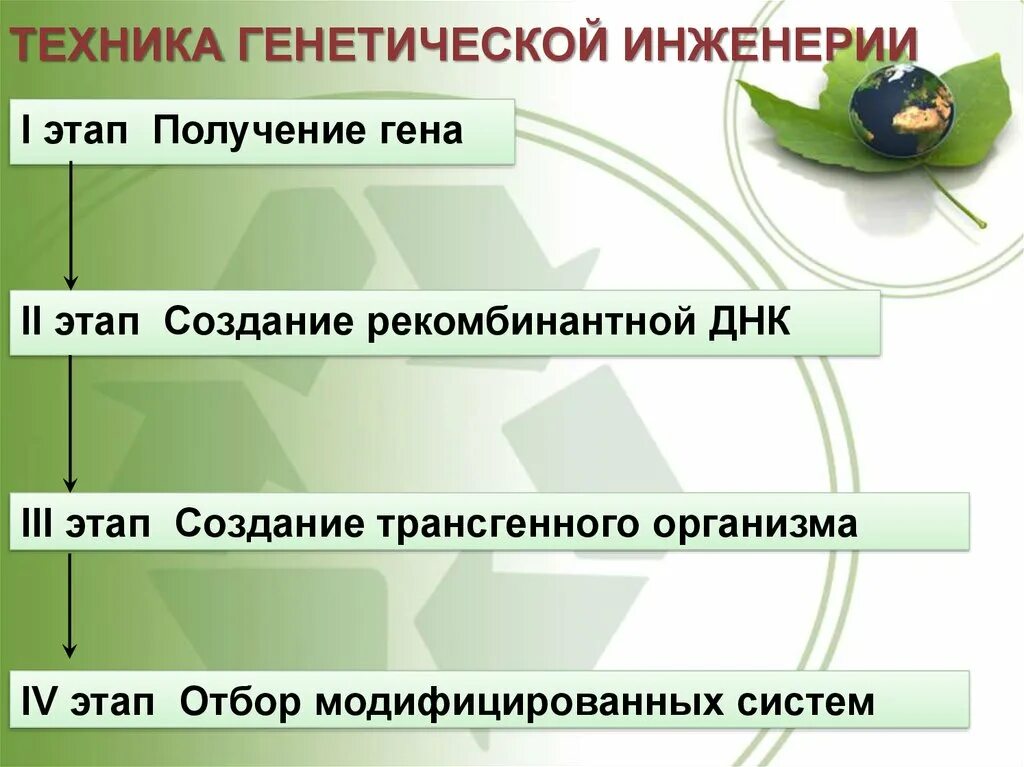 ТЕХНИКА ГЕНЕТИЧЕСКОЙ ИНЖЕНЕРИИ

I этап Получение гена

II этап Создание рекомбинантной ДНК

III этап Создание трансгенного организма

IV этап Отбор модифицированных систем